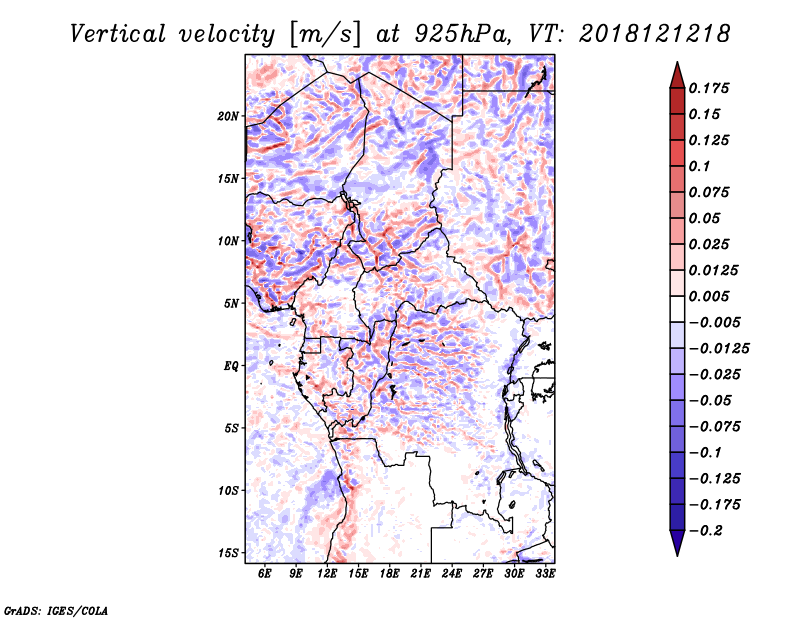 Vertical velocity [m/s] at 925hPa, VT: 2018121218

20N
15N
10N
5N
EQ
5S
10S
15S

6E 9E 12E 15E 18E 21E 24E 27E 30E 33E

0.175
0.15
0.125
0.1
0.075
0.05
0.025
0.0125
0.005
-0.005
-0.0125
-0.025
-0.05
-0.075
-0.1
-0.125
-0.175
-0.2

GrADS: IGES/COLA